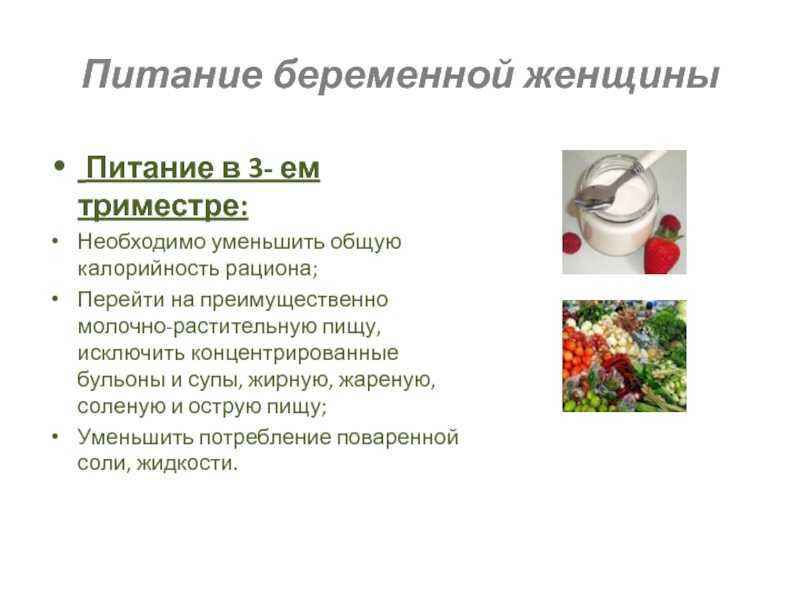 Питание беременной женщины

• Питание в 3- ем триместре:

• Необходимо уменьшить общую калорийность рациона;

• Перейти на преимущественно молочно-растительную пищу, исключить концентрированные бульоны и супы, жирную, жареную, соленую и острую пищу;

• Уменьшить потребление поваренной соли, жидкости.